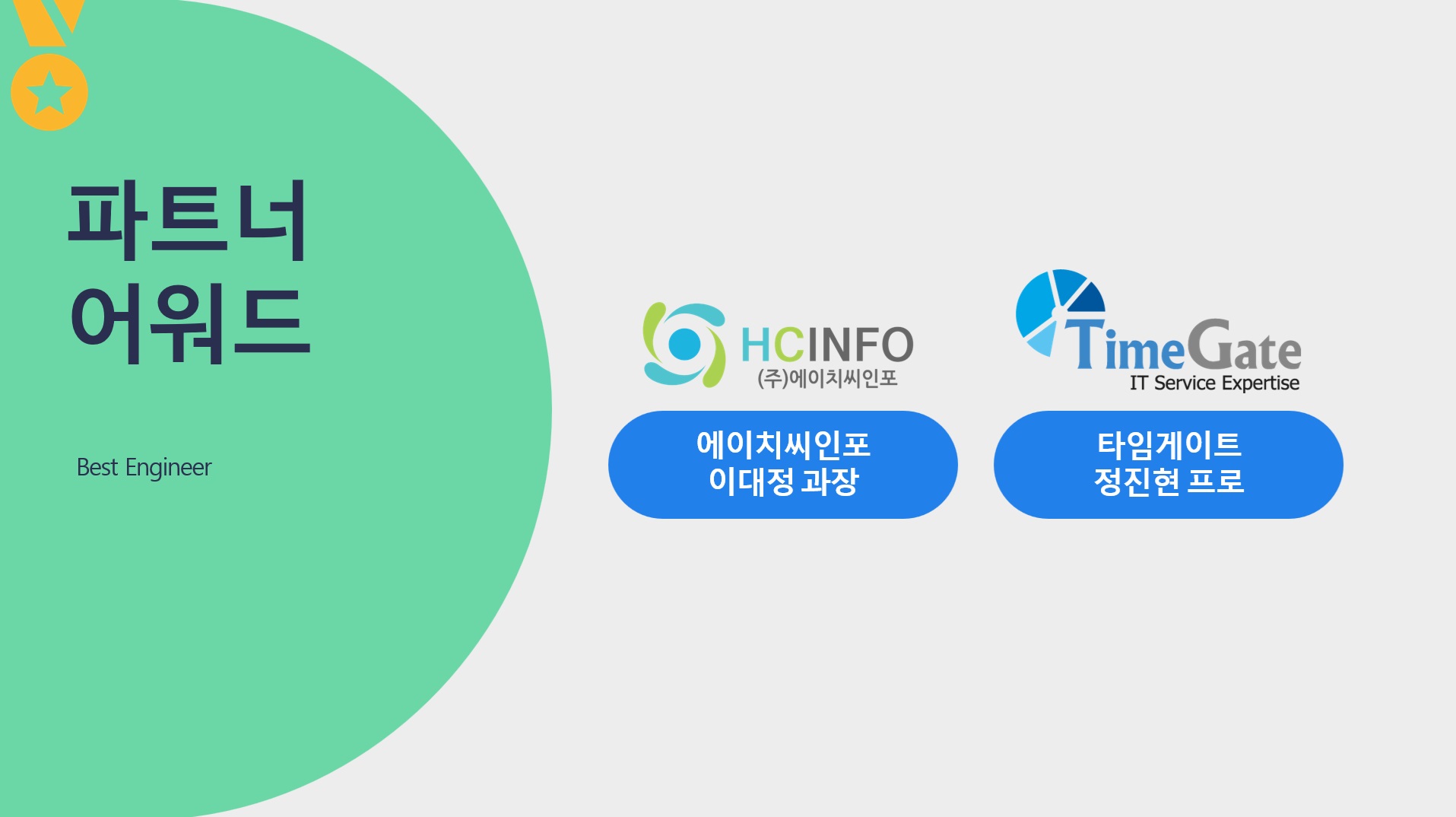 파트너
어워드

Best Engineer

HCINFO
(주)에이치씨인포

에이치씨인포
이대정 과장

TimeGate
IT Service Expertise

타임게이트
정진현 프로